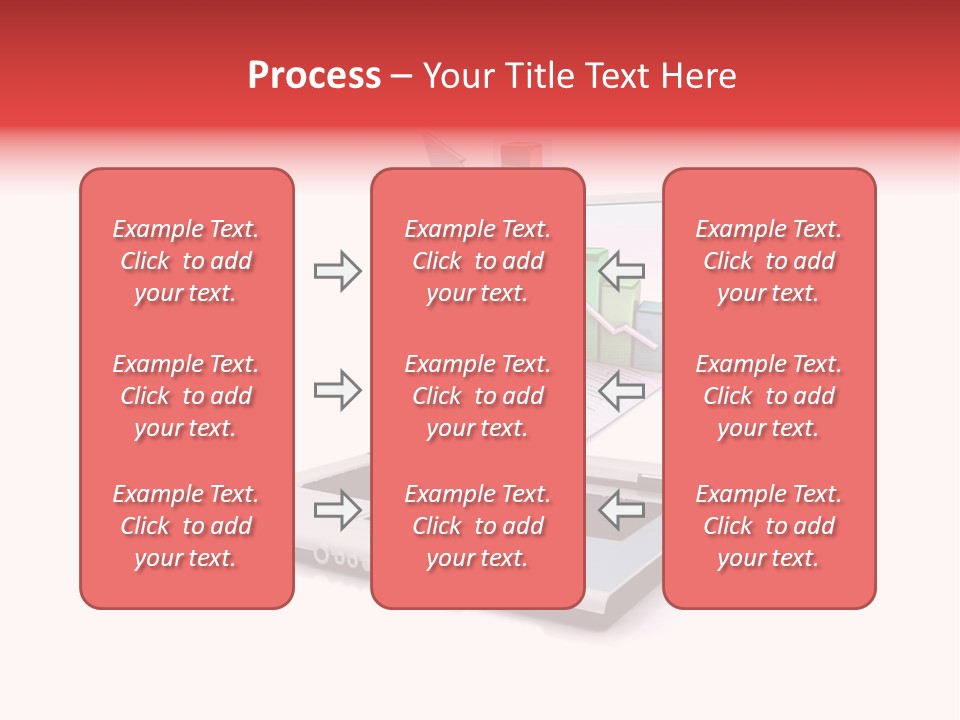 Process – Your Title Text Here

Example Text. Click to add your text.

Example Text. Click to add your text.

Example Text. Click to add your text.

Example Text. Click to add your text.

Example Text. Click to add your text.

Example Text. Click to add your text.

Example Text. Click to add your text.

Example Text. Click to add your text.

Example Text. Click to add your text.